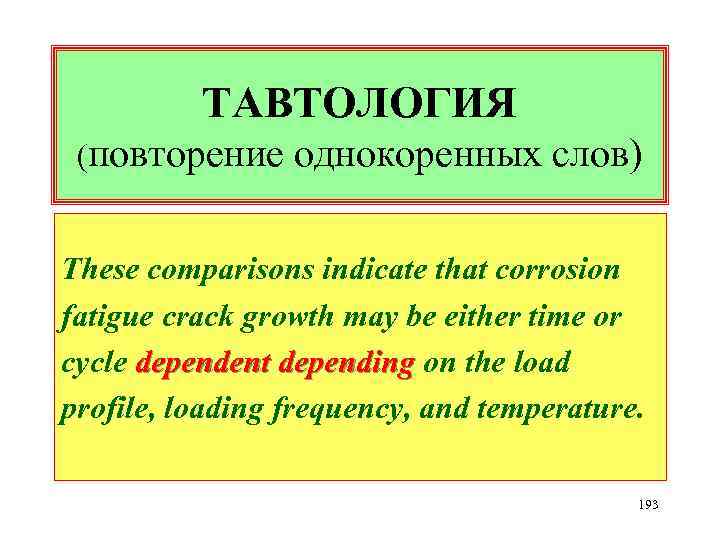 ТАВТОЛОГИЯ
(повторение однокоренных слов)

These comparisons indicate that corrosion fatigue crack growth may be either time or cycle dependent depending on the load profile, loading frequency, and temperature.

193